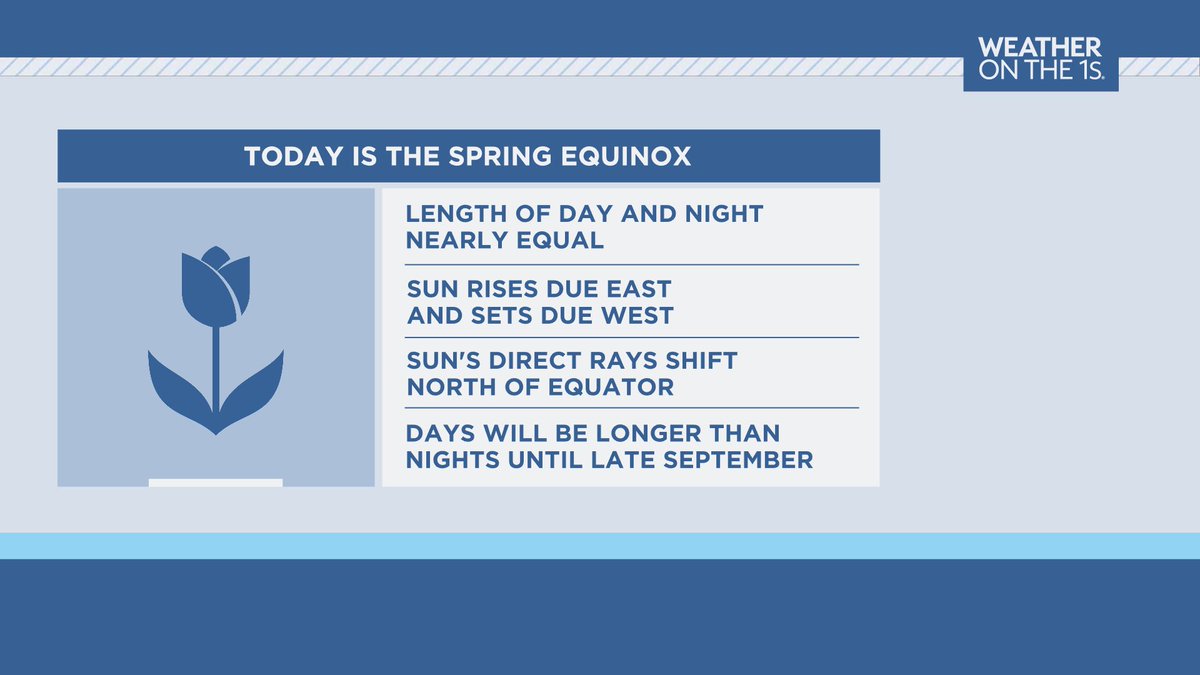 WEATHER ON THE 1S.

TODAY IS THE SPRING EQUINOX

LENGTH OF DAY AND NIGHT NEARLY EQUAL

SUN RISES DUE EAST AND SETS DUE WEST

SUN'S DIRECT RAYS SHIFT NORTH OF EQUATOR

DAYS WILL BE LONGER THAN NIGHTS UNTIL LATE SEPTEMBER